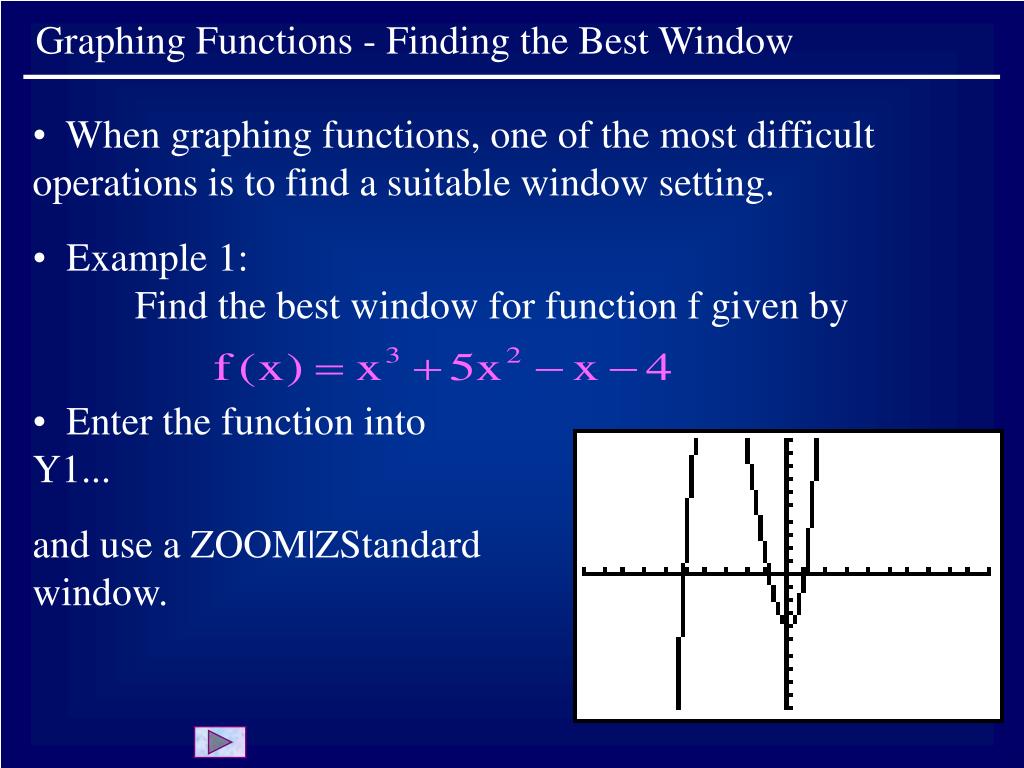 Graphing Functions - Finding the Best Window

• When graphing functions, one of the most difficult operations is to find a suitable window setting.

• Example 1:
Find the best window for function f given by
$f(x) = x^3 + 5x^2 - x - 4$

• Enter the function into Y1...

and use a ZOOM|ZStandard window.